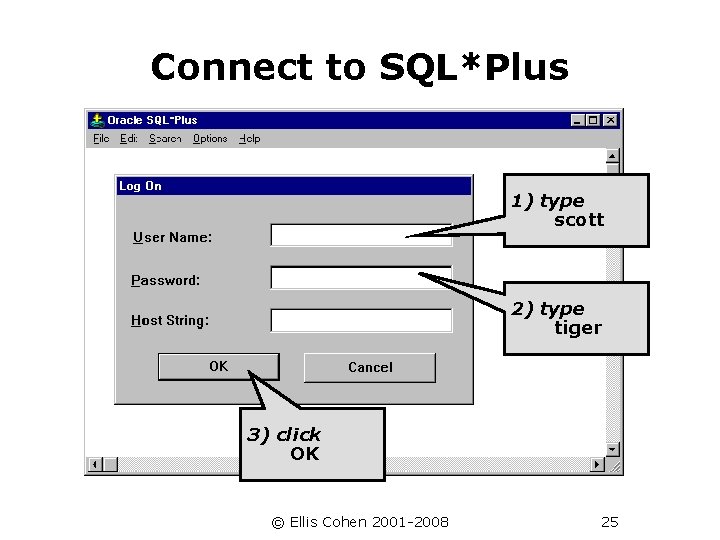 Connect to SQL*Plus

Oracle SQL*Plus

File Edit Search Options Help

Log On

User Name:

Password:

Host String:

OK

Cancel

1) type scott

2) type tiger

3) click OK

© Ellis Cohen 2001-2008

25